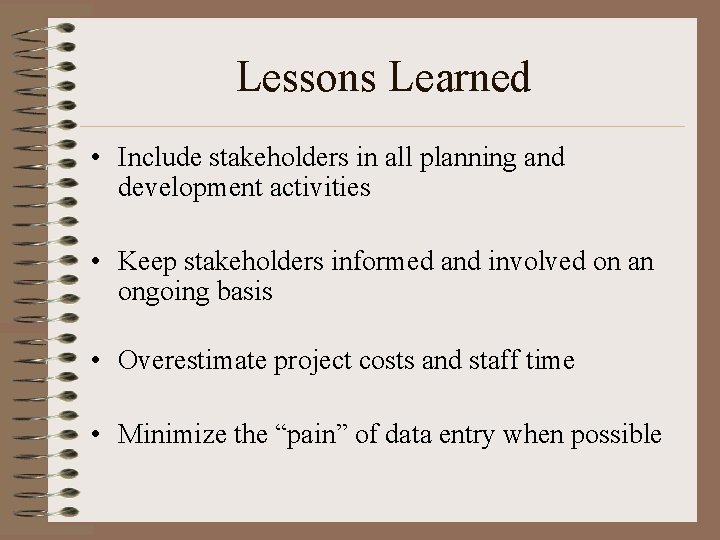 Lessons Learned

• Include stakeholders in all planning and development activities

• Keep stakeholders informed and involved on an ongoing basis

• Overestimate project costs and staff time

• Minimize the “pain” of data entry when possible